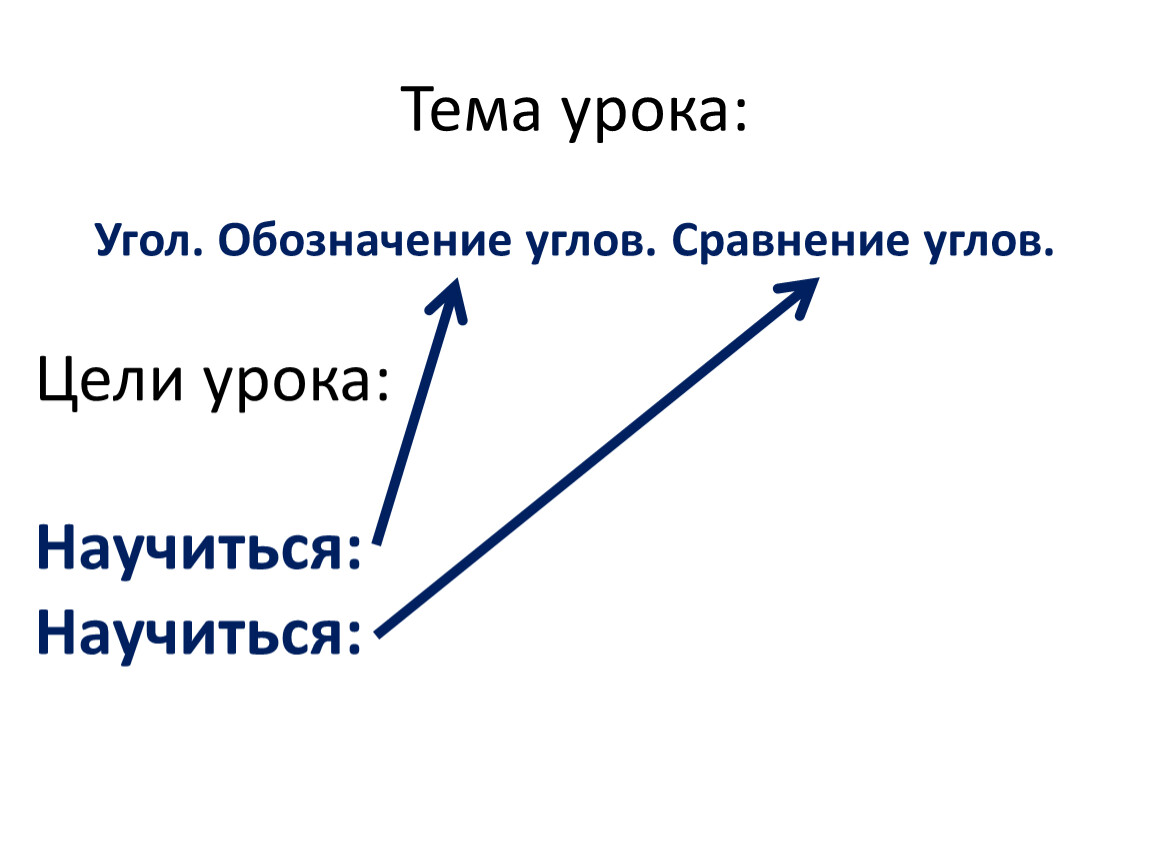 Тема урока:

Угол. Обозначение углов. Сравнение углов.

Цели урока:

Научиться:
Научиться: